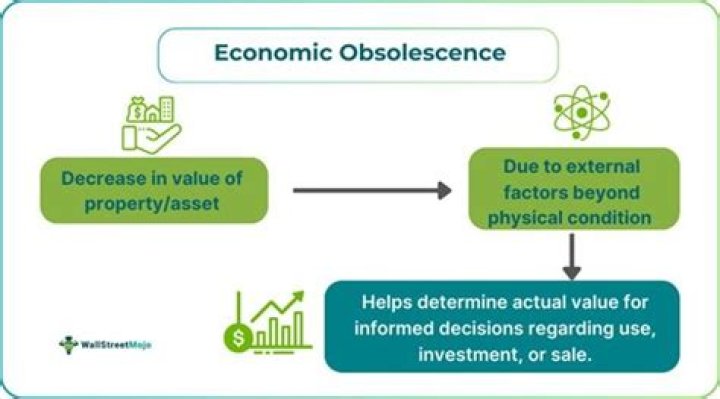 Economic Obsolescence

Decrease in value of property/asset

Due to external factors beyond physical condition

Helps determine actual value for informed decisions regarding use, investment, or sale.

WallStreetMojo